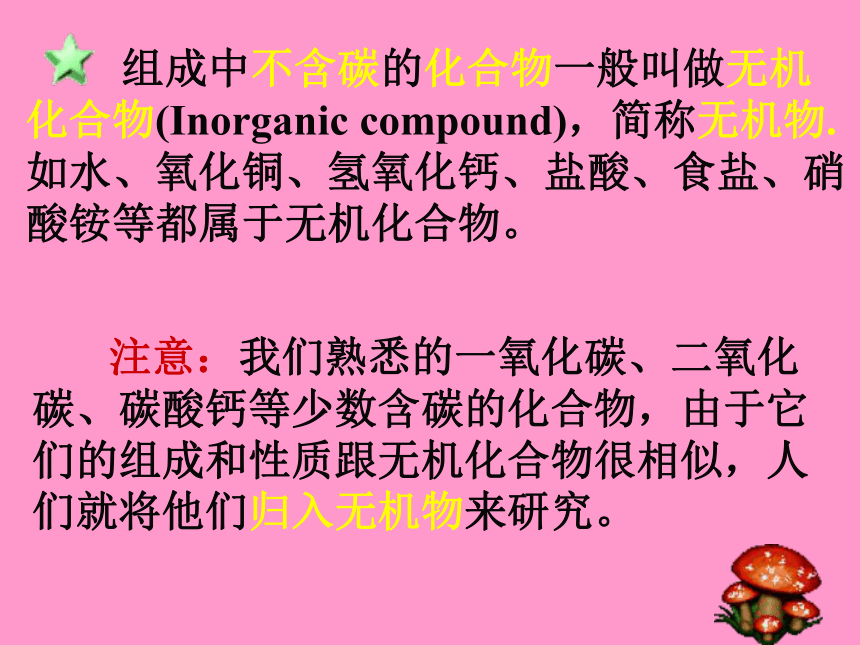 组成中不含碳的化合物一般叫做无机化合物(Inorganic compound)，简称无机物.如水、氧化铜、氢氧化钙、盐酸、食盐、硝酸铵等都属于无机化合物。

注意：我们熟悉的一氧化碳、二氧化碳、碳酸钙等少数含碳的化合物，由于它们的组成和性质跟无机化合物很相似，人们就将他们归入无机物来研究。